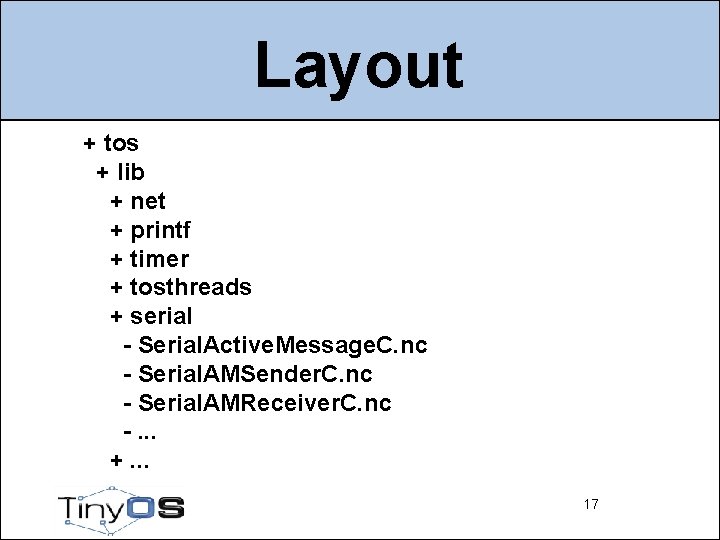 Layout

+ tos
+ lib
+ net
+ printf
+ timer
+ tosthreads
+ serial
- SerialActiveMessageC.nc
- SerialAMSenderC.nc
- SerialAMReceiverC.nc
- ...
+ ...

TinyOS

17